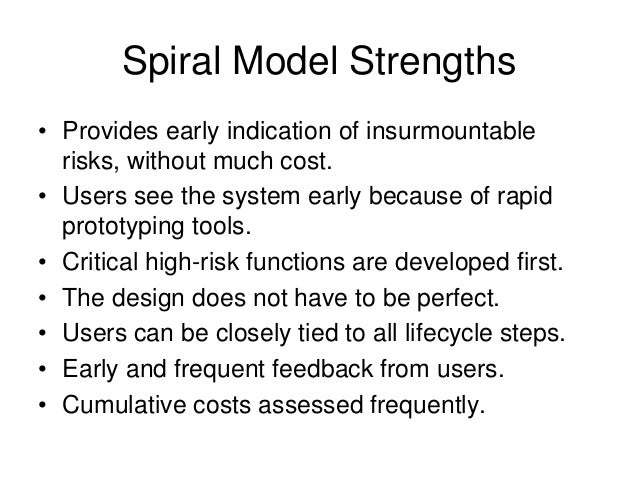 Spiral Model Strengths

• Provides early indication of insurmountable risks, without much cost.
• Users see the system early because of rapid prototyping tools.
• Critical high-risk functions are developed first.
• The design does not have to be perfect.
• Users can be closely tied to all lifecycle steps.
• Early and frequent feedback from users.
• Cumulative costs assessed frequently.